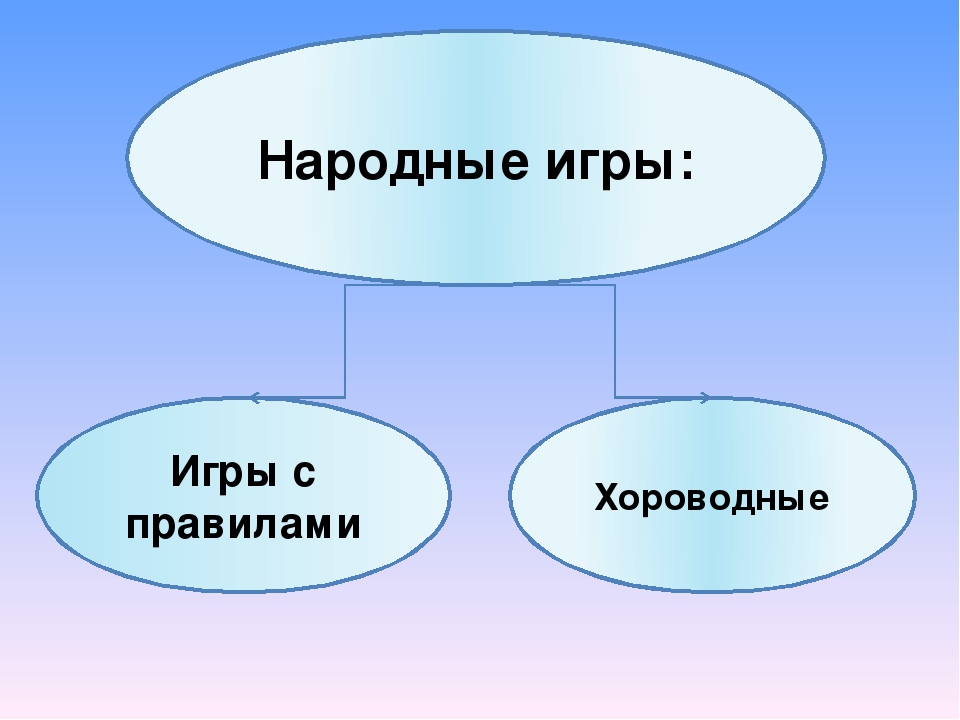 Народные игры:

Игры с правилами

Хороводные